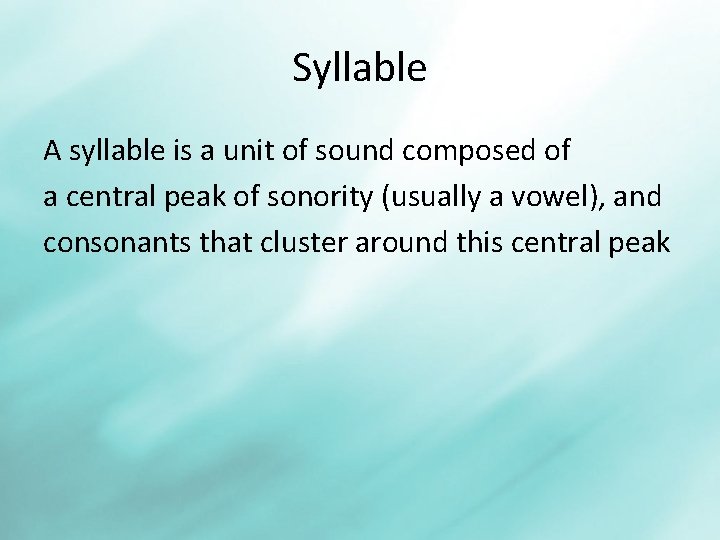 Syllable

A syllable is a unit of sound composed of a central peak of sonority (usually a vowel), and consonants that cluster around this central peak